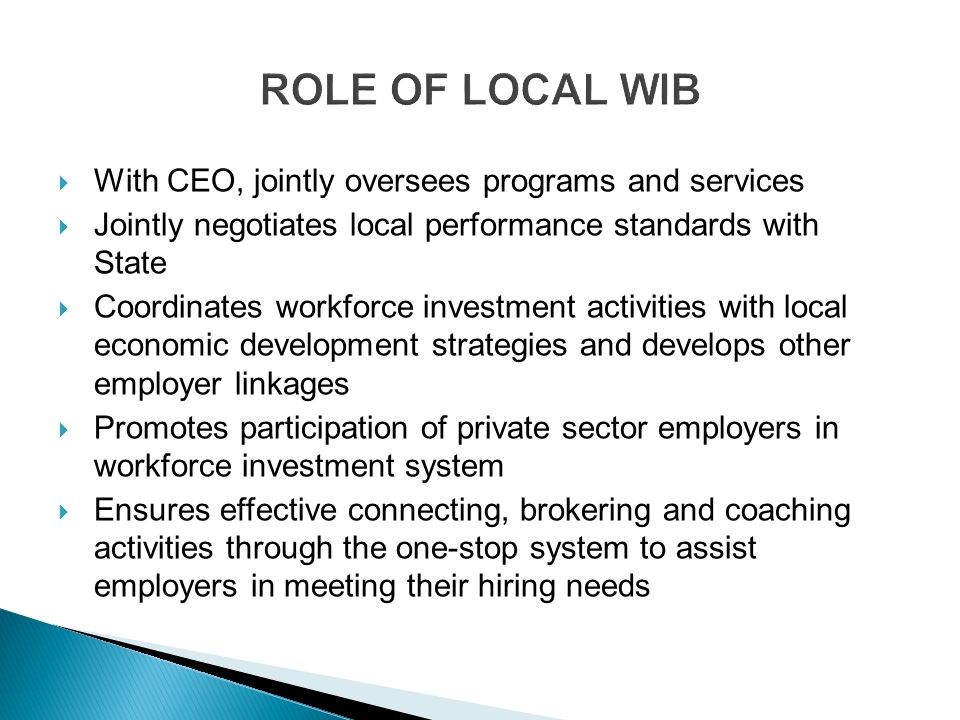 ROLE OF LOCAL WIB

With CEO, jointly oversees programs and services

Jointly negotiates local performance standards with State

Coordinates workforce investment activities with local economic development strategies and develops other employer linkages

Promotes participation of private sector employers in workforce investment system

Ensures effective connecting, brokering and coaching activities through the one-stop system to assist employers in meeting their hiring needs